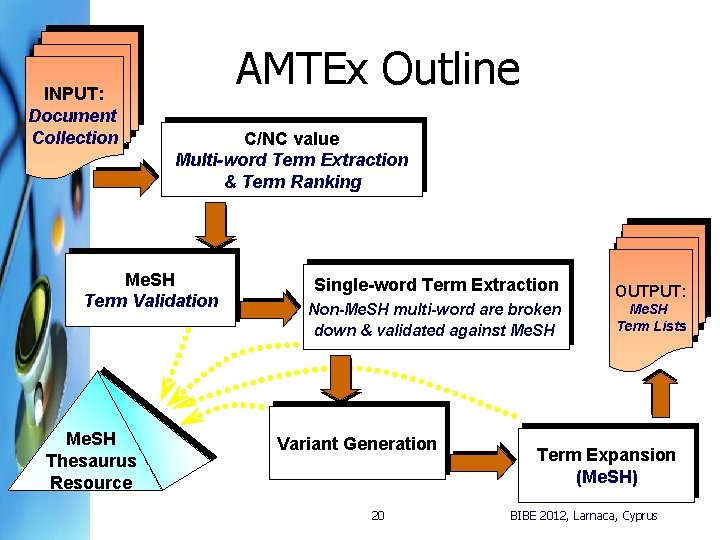 AMTEx Outline

INPUT:
Document Collection

C/NC value
Multi-word Term Extraction & Term Ranking

MeSH
Term Validation

Single-word Term Extraction
Non-MeSH multi-word are broken down & validated against MeSH

OUTPUT:
MeSH Term Lists

MeSH Thesaurus Resource

Variant Generation

Term Expansion (MeSH)

20

BIBE 2012, Larnaca, Cyprus